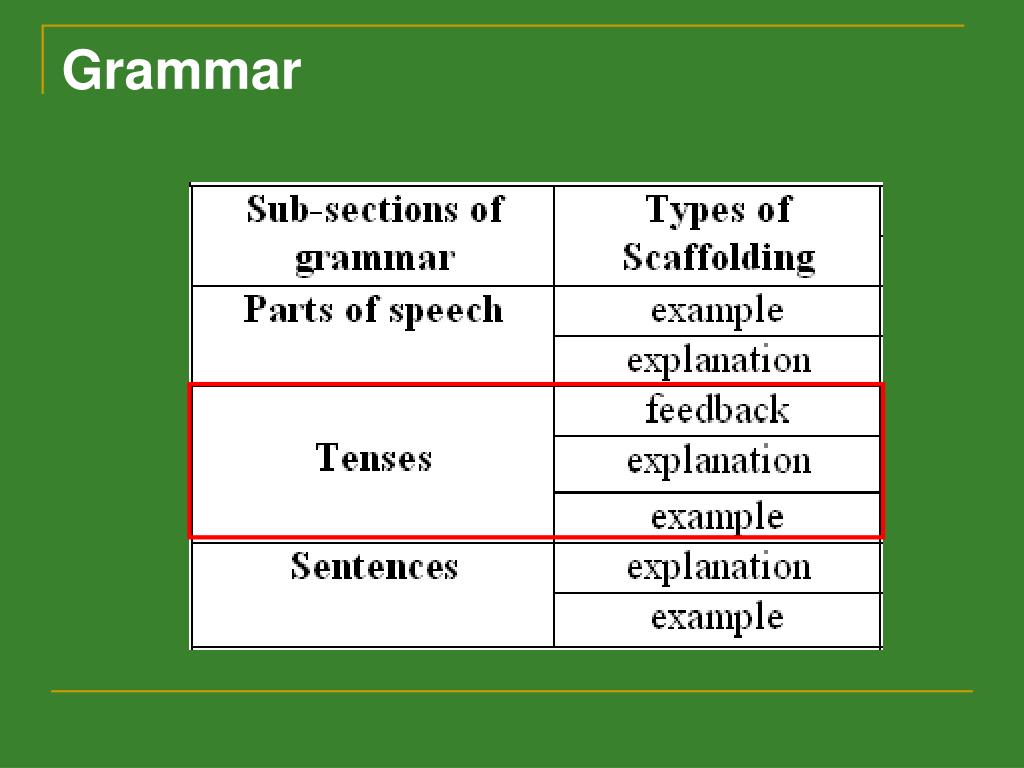 Grammar

| Sub-sections of grammar | Types of Scaffolding |
|---|---|
| Parts of speech | example |
| | explanation |
| Tenses | feedback |
| | explanation |
| | example |
| Sentences | explanation |
| | example |